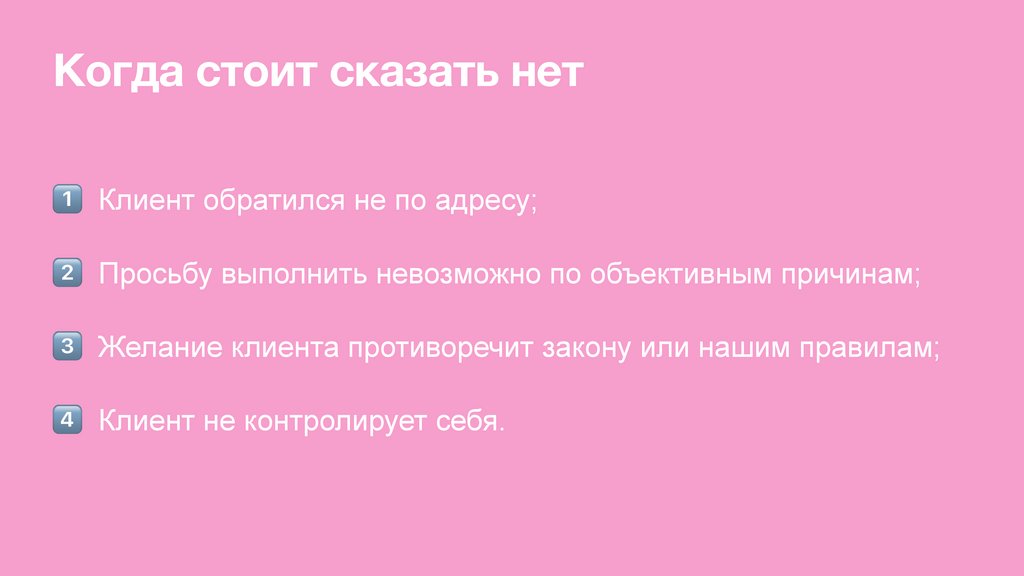 Когда стоит сказать нет

1 Клиент обратился не по адресу;

2 Просьбу выполнить невозможно по объективным причинам;

3 Желание клиента противоречит закону или нашим правилам;

4 Клиент не контролирует себя.